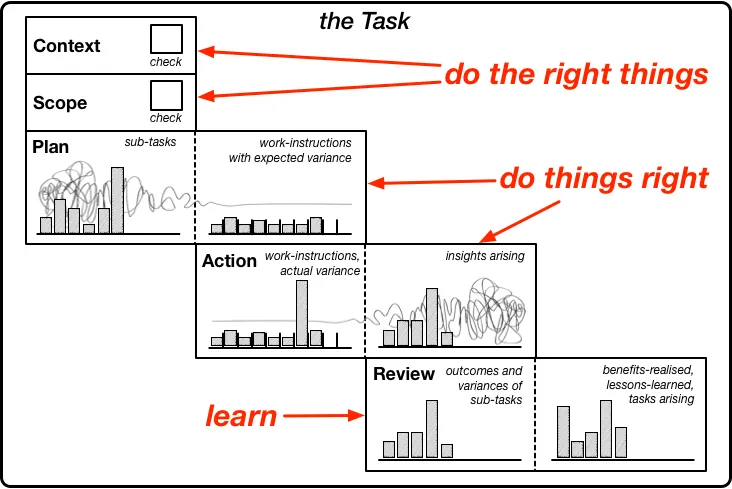 the Task

Context
check

Scope
check

do the right things

Plan
sub-tasks

work-instructions with expected variance

do things right

Action
work-instructions, actual variance

insights arising

Review
outcomes and variances of sub-tasks

benefits-realised, lessons-learned, tasks arising

learn